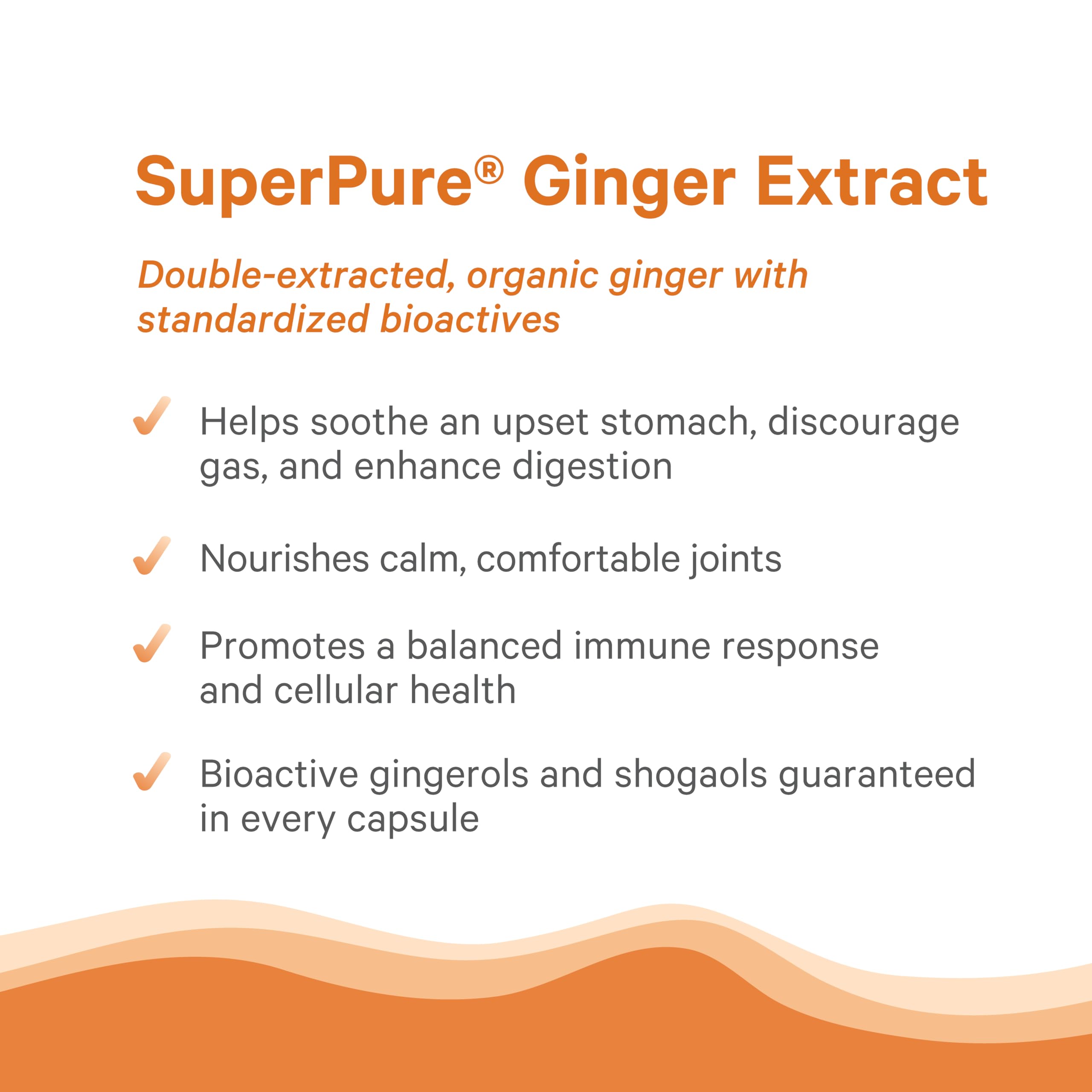 SuperPure® Ginger Extract

Double-extracted, organic ginger with standardized bioactives

✓ Helps soothe an upset stomach, discourage gas, and enhance digestion

✓ Nourishes calm, comfortable joints

✓ Promotes a balanced immune response and cellular health

✓ Bioactive gingerols and shogaols guaranteed in every capsule